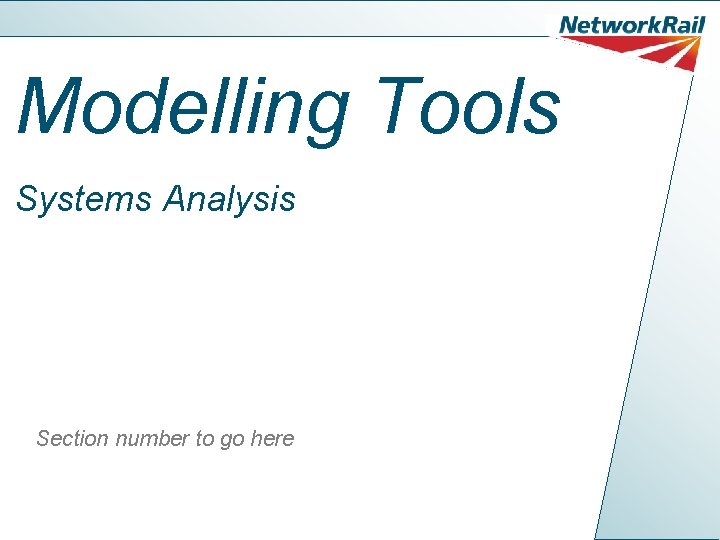 NetworkRail

Modelling Tools

Systems Analysis

Section number to go here